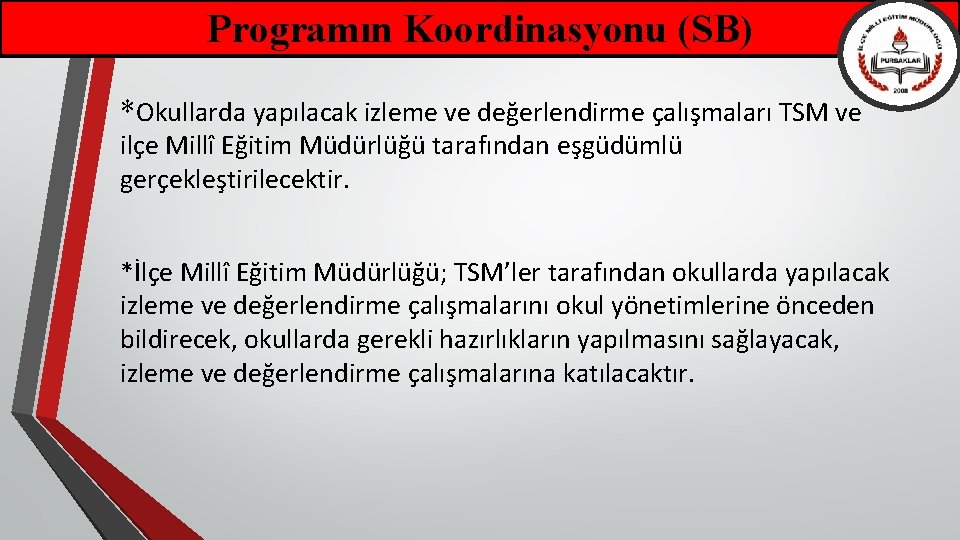 Programın Koordinasyonu (SB)

İLÇE MİLLÎ EĞİTİM MÜDÜRLÜĞÜ
PURSAKLAR
2008

*Okullarda yapılacak izleme ve değerlendirme çalışmaları TSM ve ilçe Millî Eğitim Müdürlüğü tarafından eşgüdümlü gerçekleştirilecektir.

*İlçe Millî Eğitim Müdürlüğü; TSM'ler tarafından okullarda yapılacak izleme ve değerlendirme çalışmalarını okul yönetimlerine önceden bildirecek, okullarda gerekli hazırlıkların yapılmasını sağlayacak, izleme ve değerlendirme çalışmalarına katılacaktır.